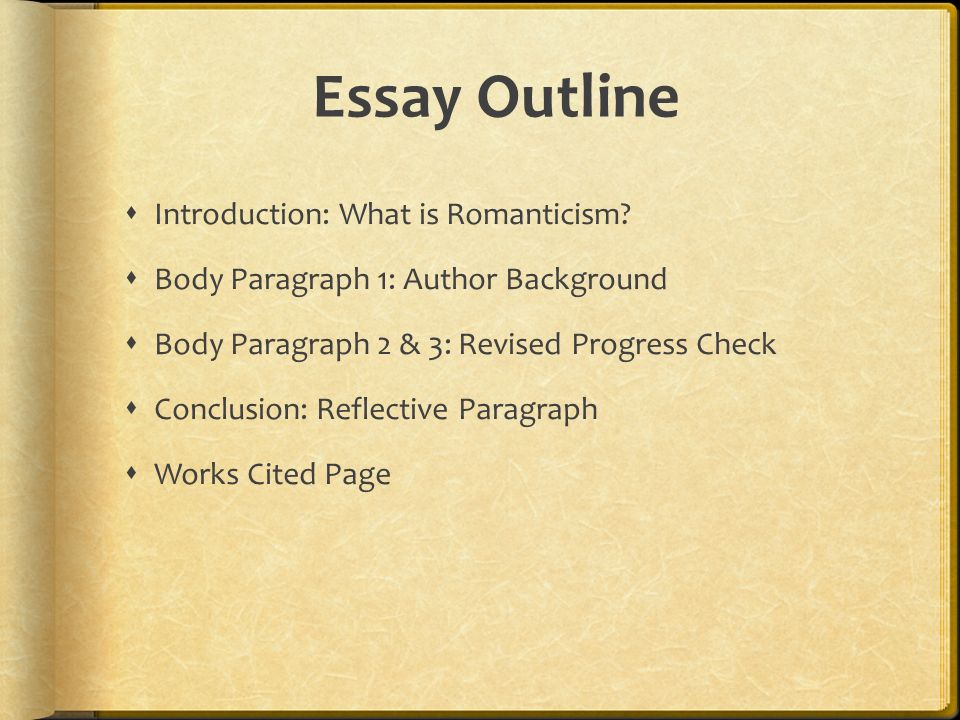 Essay Outline

- Introduction: What is Romanticism?
- Body Paragraph 1: Author Background
- Body Paragraph 2 & 3: Revised Progress Check
- Conclusion: Reflective Paragraph
- Works Cited Page